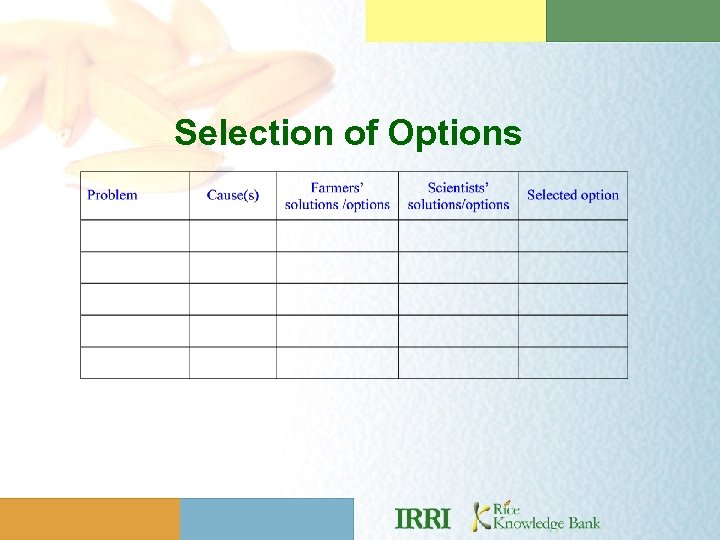 Selection of Options

| Problem | Cause(s) | Farmers' solutions /options | Scientists' solutions/options | Selected option |
|---|---|---|---|---|
| | | | | |
| | | | | |
| | | | | |
| | | | | |
| | | | | |

IRRI Rice Knowledge Bank